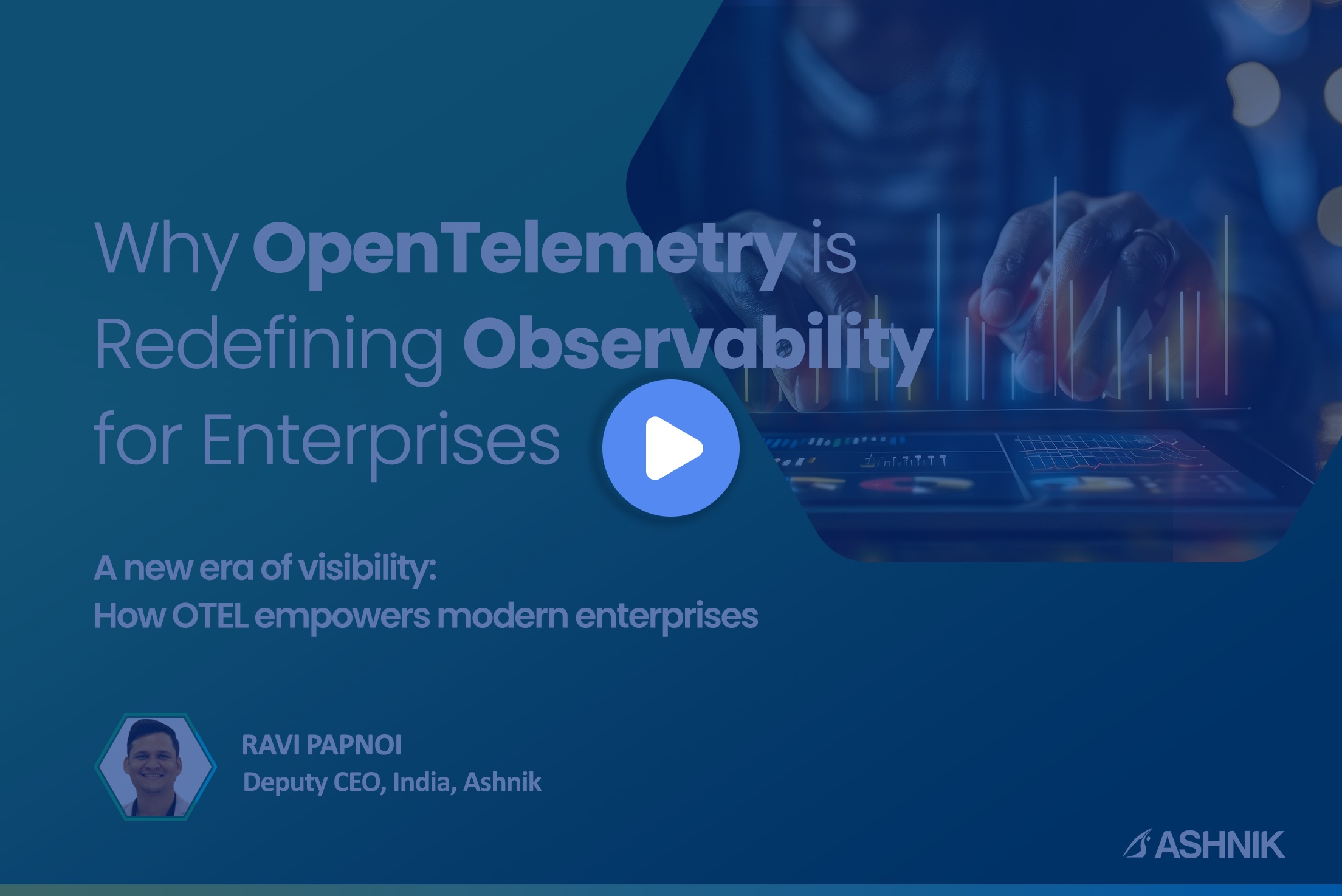 Why OpenTelemetry is Redefining Observability for Enterprises

A new era of visibility:
How OTEL empowers modern enterprises

RAVI PAPNOI
Deputy CEO, India, Ashnik

ASHNIK